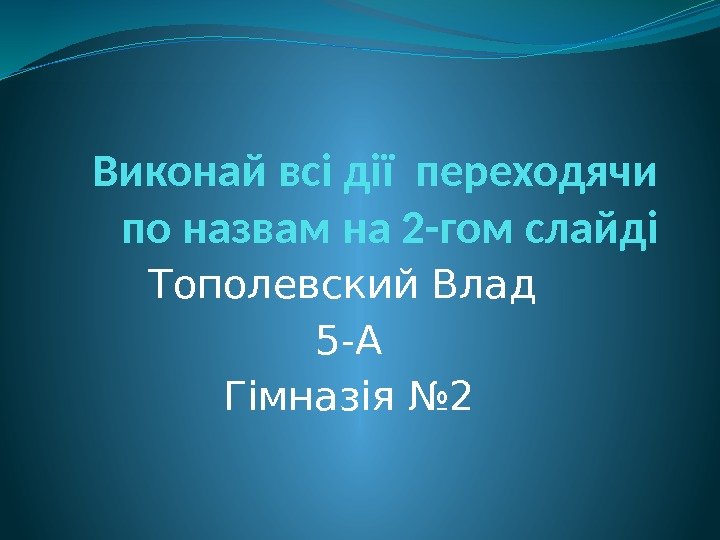 Виконай всі дії переходячи по назвам на 2-гом слайді

Тополевский Влад
5-А
Гімназія №2